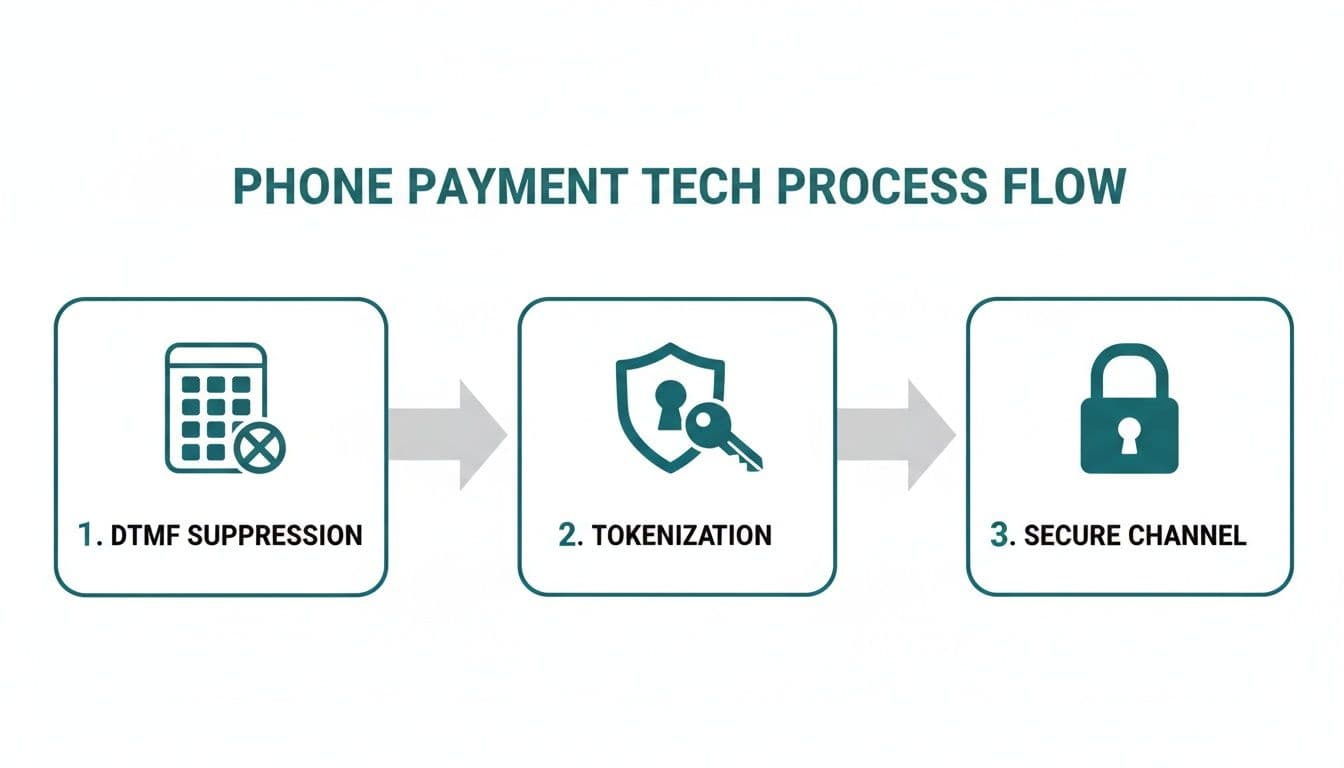 PHONE PAYMENT TECH PROCESS FLOW

1. DTMF SUPPRESSION

2. TOKENIZATION

3. SECURE CHANNEL